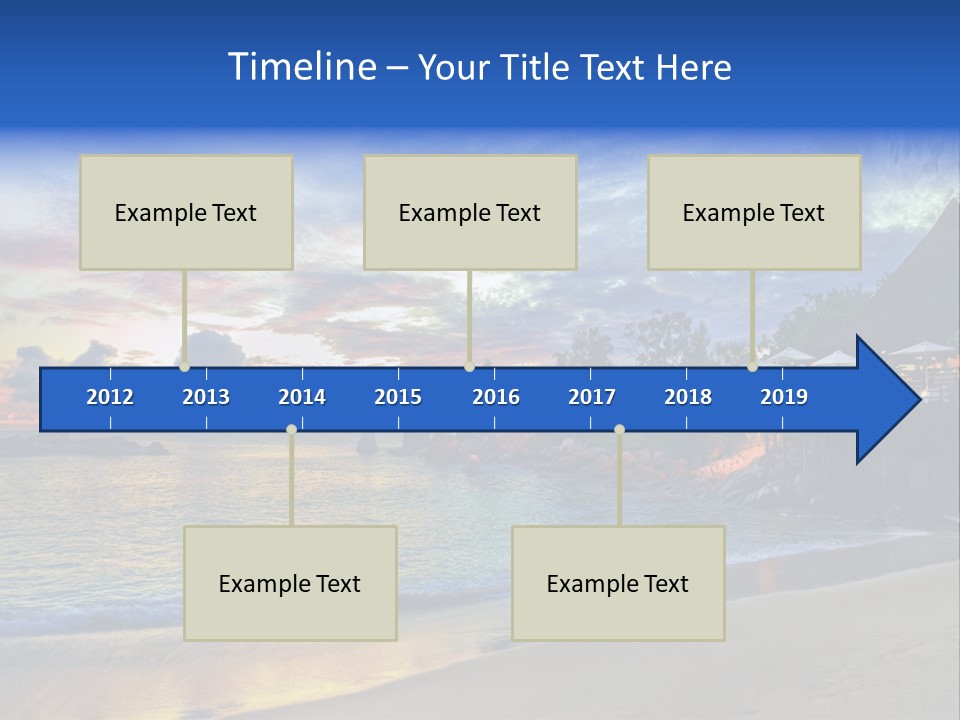 Timeline – Your Title Text Here

Example Text

Example Text

Example Text

2012 2013 2014 2015 2016 2017 2018 2019

Example Text

Example Text